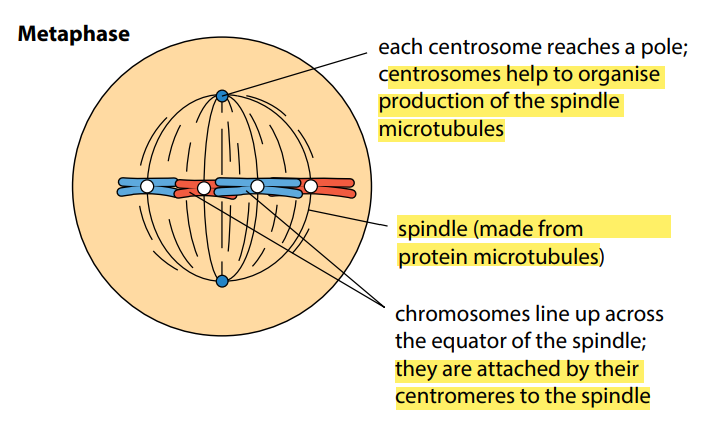 Metaphase

each centrosome reaches a pole; centrosomes help to organise production of the spindle microtubules

spindle (made from protein microtubules)

chromosomes line up across the equator of the spindle; they are attached by their centromeres to the spindle